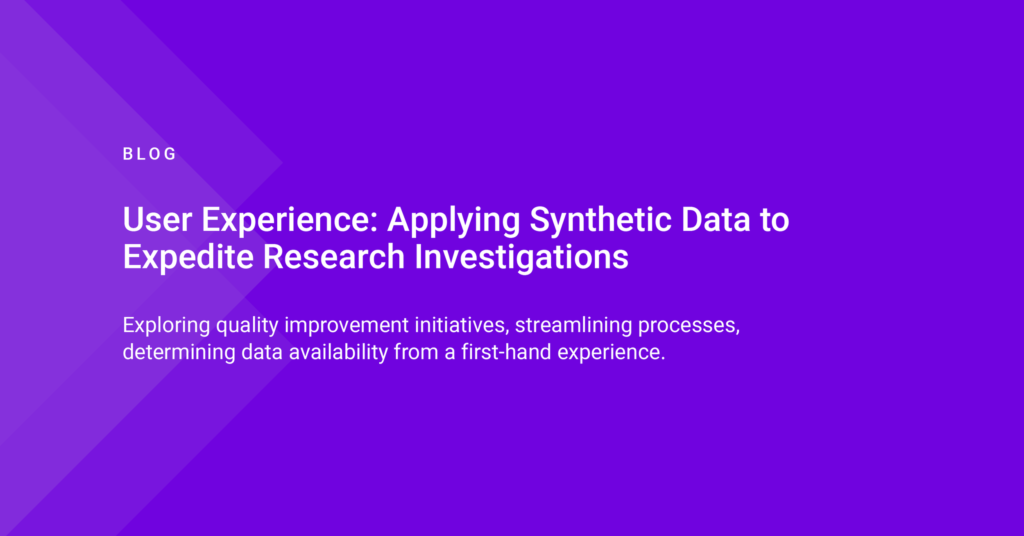 BLOG

User Experience: Applying Synthetic Data to Expedite Research Investigations

Exploring quality improvement initiatives, streamlining processes, determining data availability from a first-hand experience.